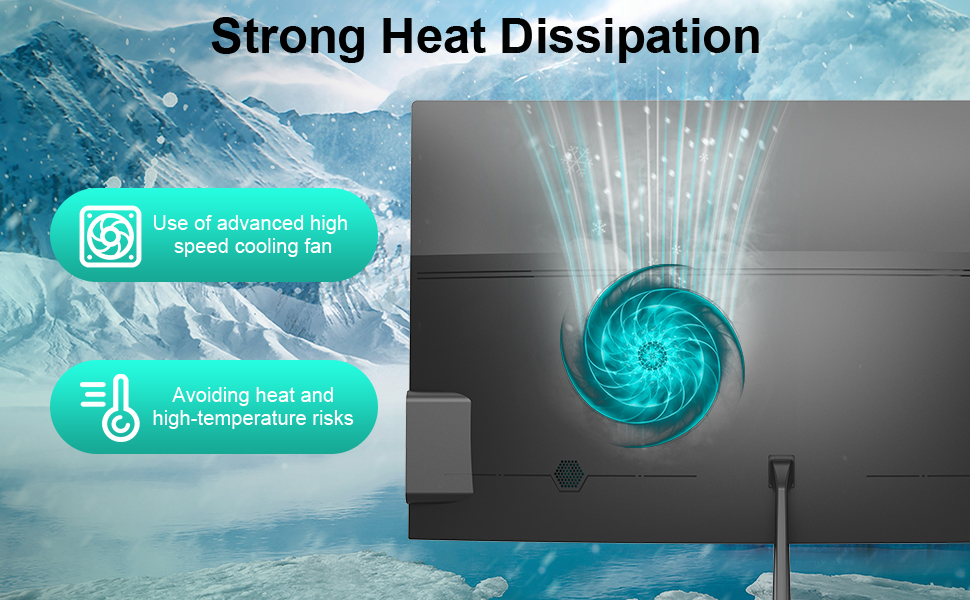 Strong Heat Dissipation

Use of advanced high speed cooling fan

Avoiding heat and high-temperature risks